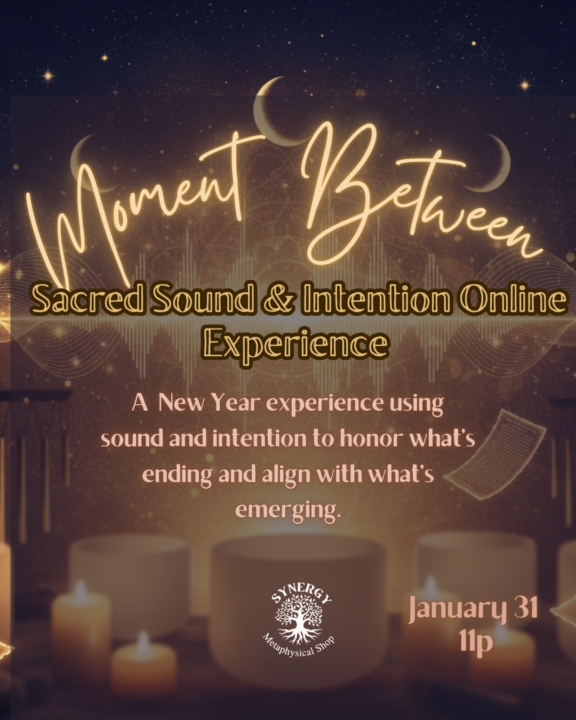 Moment Between

Sacred Sound & Intention Online Experience

A New Year experience using sound and intention to honor what's ending and align with what's emerging.

SYNERGY
Metaphysical Shop

January 31
11p